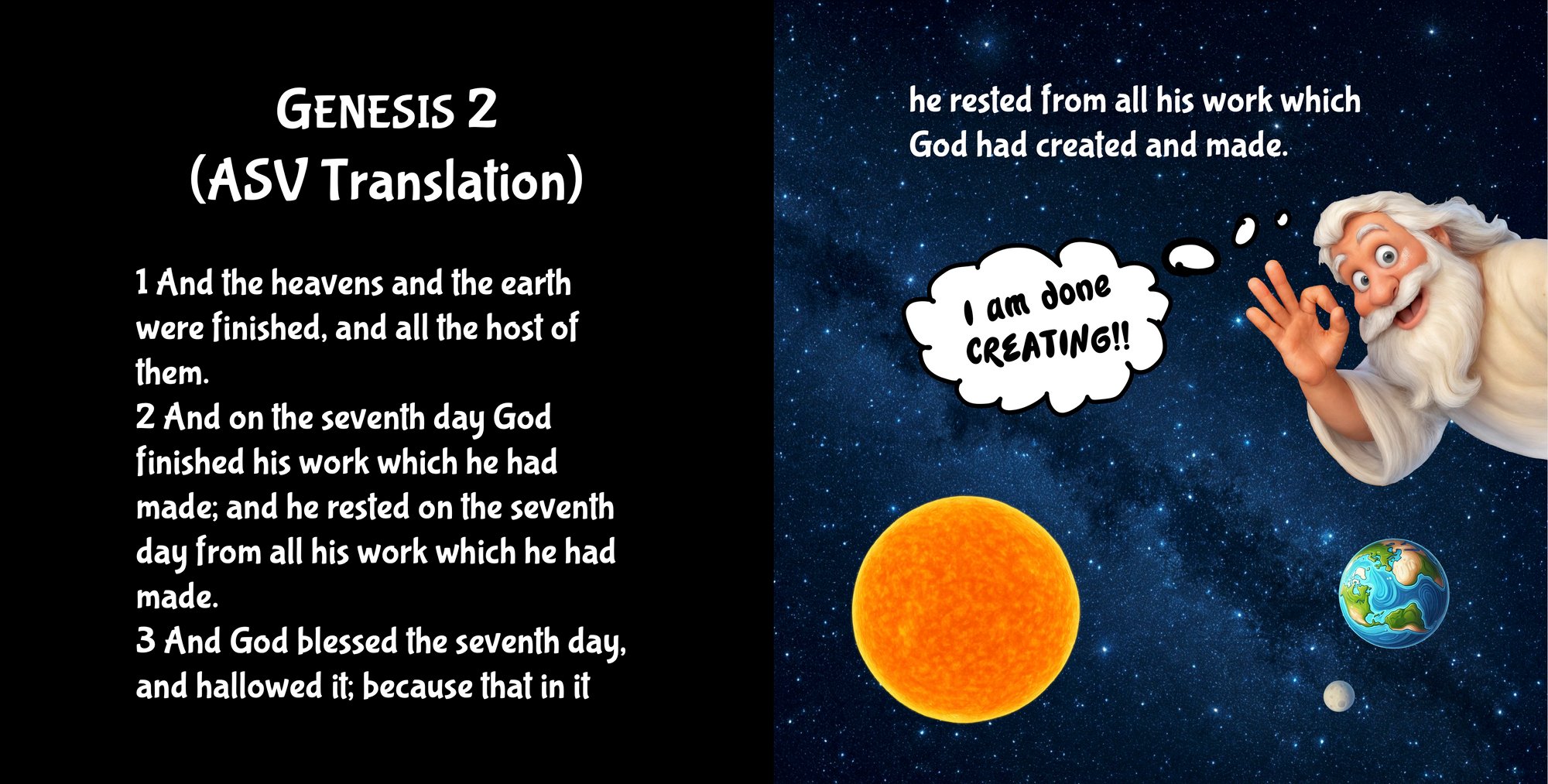 GENESIS 2
(ASV Translation)

1 And the heavens and the earth were finished, and all the host of them.
2 And on the seventh day God finished his work which he had made; and he rested on the seventh day from all his work which he had made.
3 And God blessed the seventh day, and hallowed it; because that in it

he rested from all his work which God had created and made.

I am done CREATING!!